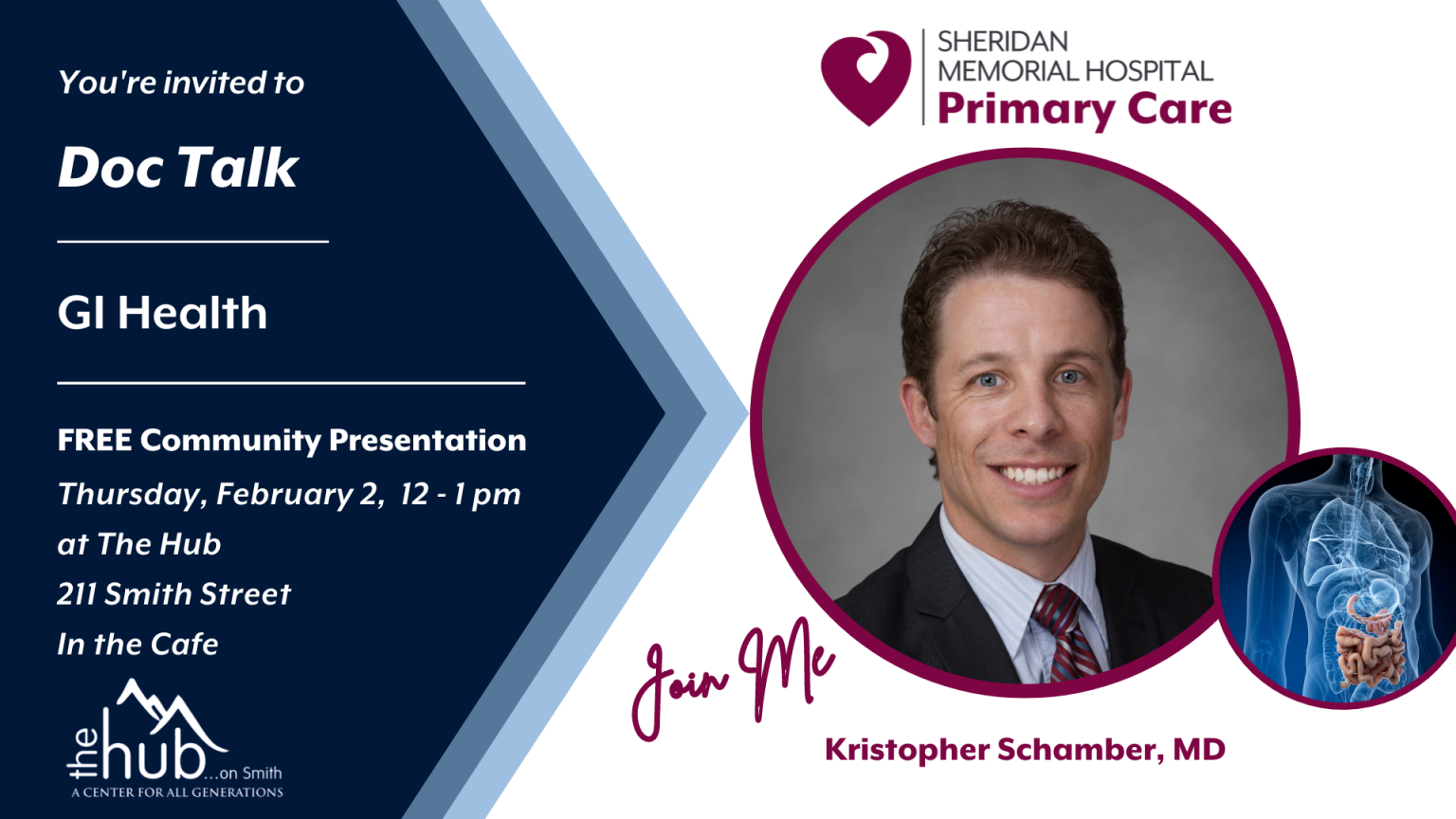 You're invited to

Doc Talk

GI Health

FREE Community Presentation

Thursday, February 2, 12 - 1 pm

at The Hub

211 Smith Street

In the Cafe

the hub ...on Smith
A CENTER FOR ALL GENERATIONS

SHERIDAN MEMORIAL HOSPITAL
Primary Care

Join Me

Kristopher Schamber, MD